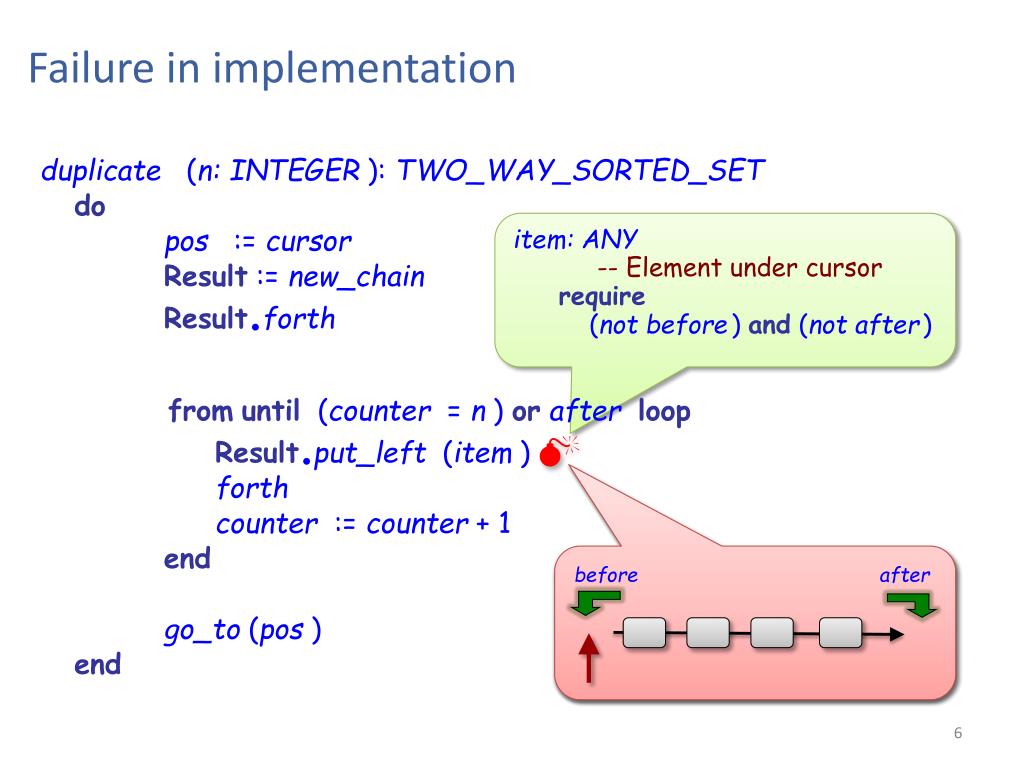 Failure in implementation

duplicate (n: INTEGER ): TWO_WAY_SORTED_SET
do
pos := cursor
Result := new_chain
Result.forth

from until (counter = n ) or after loop
Result.put_left (item )
forth
counter := counter + 1
end

go_to (pos )
end

item: ANY
-- Element under cursor
require
(not before ) and (not after )

before
after

6